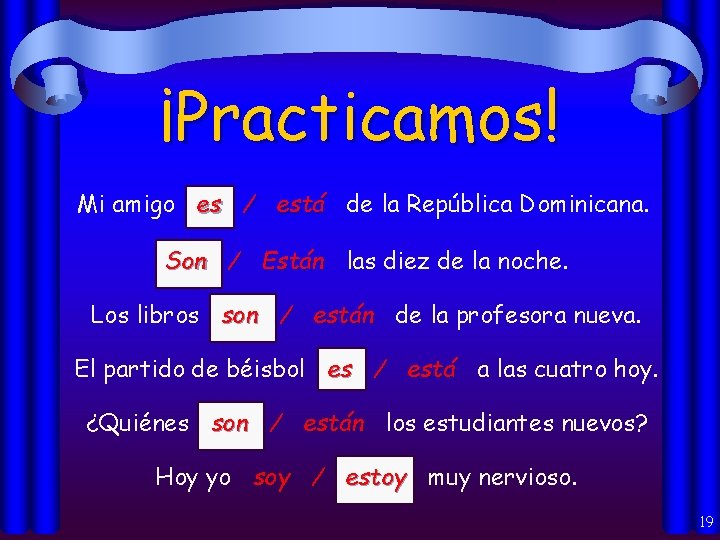 ¡Practicamos!

Mi amigo es / está de la República Dominicana.

Son / Están las diez de la noche.

Los libros son / están de la profesora nueva.

El partido de béisbol es / está a las cuatro hoy.

¿Quiénes son / están los estudiantes nuevos?

Hoy yo soy / estoy muy nervioso.

19